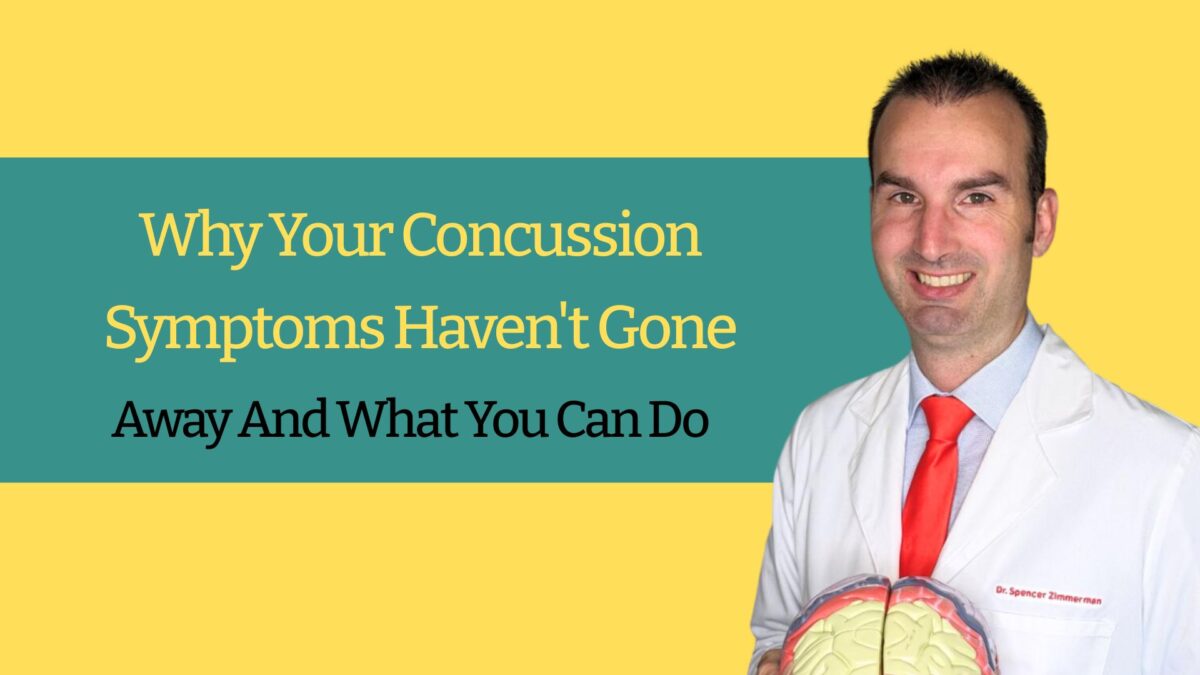 Why Your Concussion Symptoms Haven't Gone Away And What You Can Do

Dr. Spencer Zimmerman